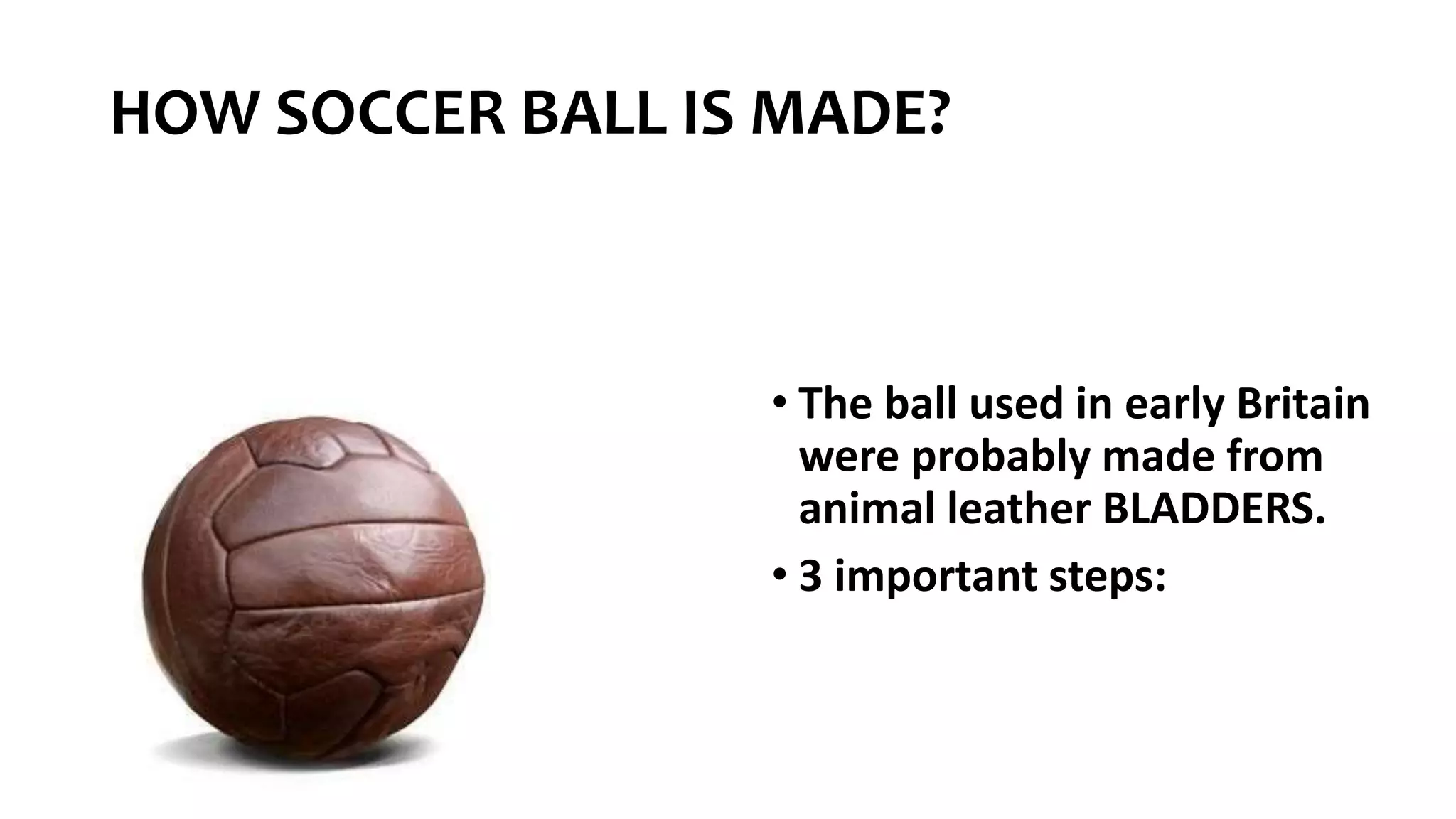 HOW SOCCER BALL IS MADE?

• The ball used in early Britain were probably made from animal leather BLADDERS.

• 3 important steps: